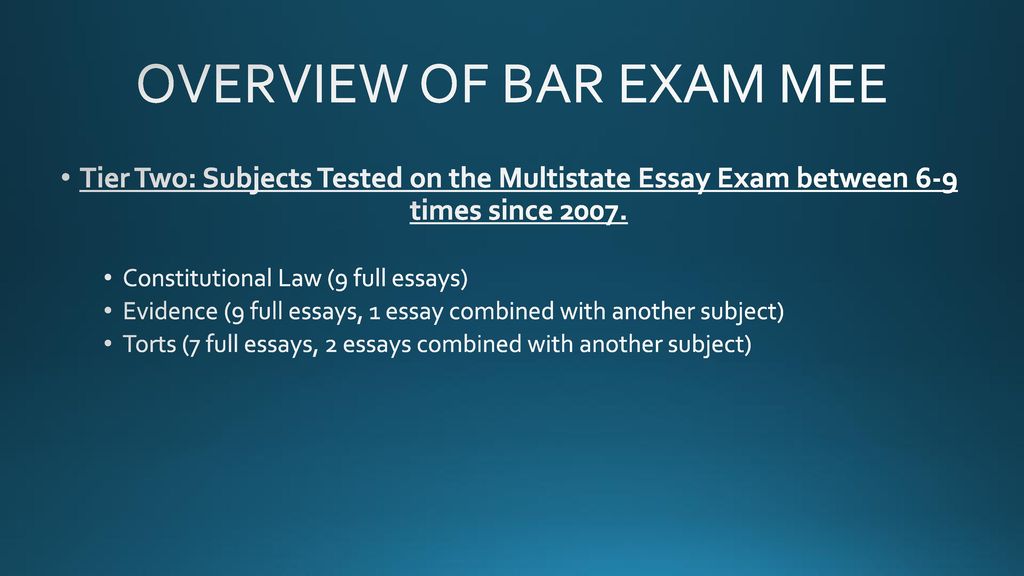 OVERVIEW OF BAR EXAM MEE

• Tier Two: Subjects Tested on the Multistate Essay Exam between 6-9 times since 2007.

• Constitutional Law (9 full essays)
• Evidence (9 full essays, 1 essay combined with another subject)
• Torts (7 full essays, 2 essays combined with another subject)